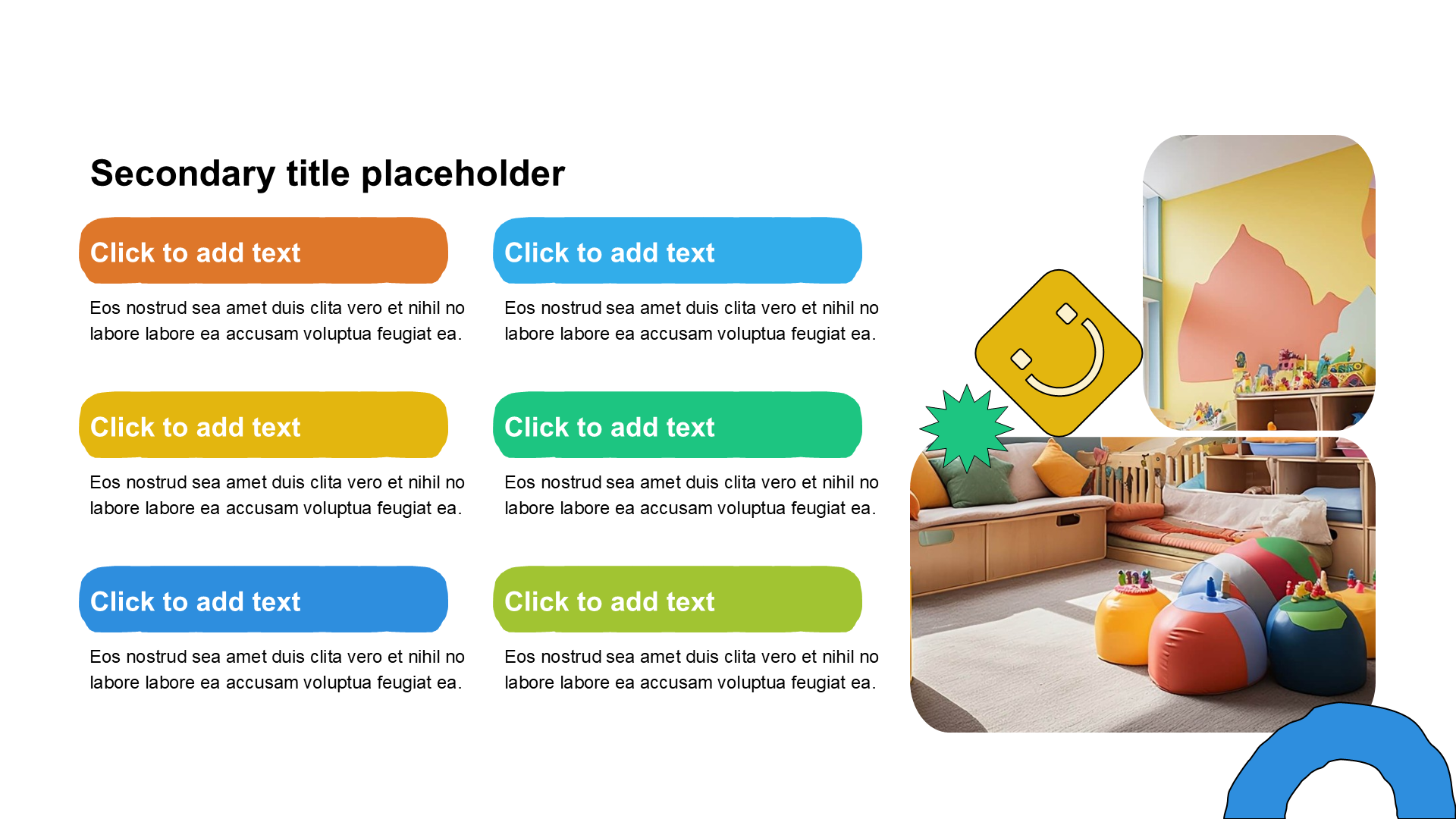 Secondary title placeholder

Click to add text

Eos nostrud sea amet duis clita vero et nihil no labore labore ea accusam voluptua feugiat ea.

Click to add text

Eos nostrud sea amet duis clita vero et nihil no labore labore ea accusam voluptua feugiat ea.

Click to add text

Eos nostrud sea amet duis clita vero et nihil no labore labore ea accusam voluptua feugiat ea.

Click to add text

Eos nostrud sea amet duis clita vero et nihil no labore labore ea accusam voluptua feugiat ea.

Click to add text

Eos nostrud sea amet duis clita vero et nihil no labore labore ea accusam voluptua feugiat ea.

Click to add text

Eos nostrud sea amet duis clita vero et nihil no labore labore ea accusam voluptua feugiat ea.